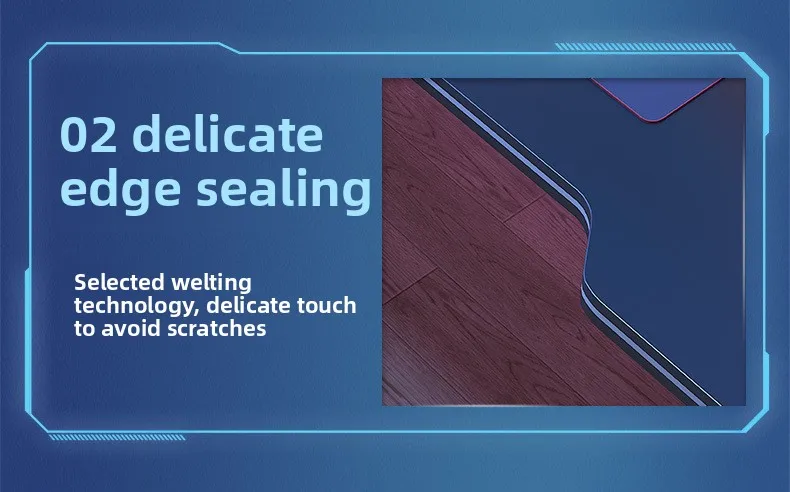 02 delicate edge sealing

Selected welting technology, delicate touch to avoid scratches